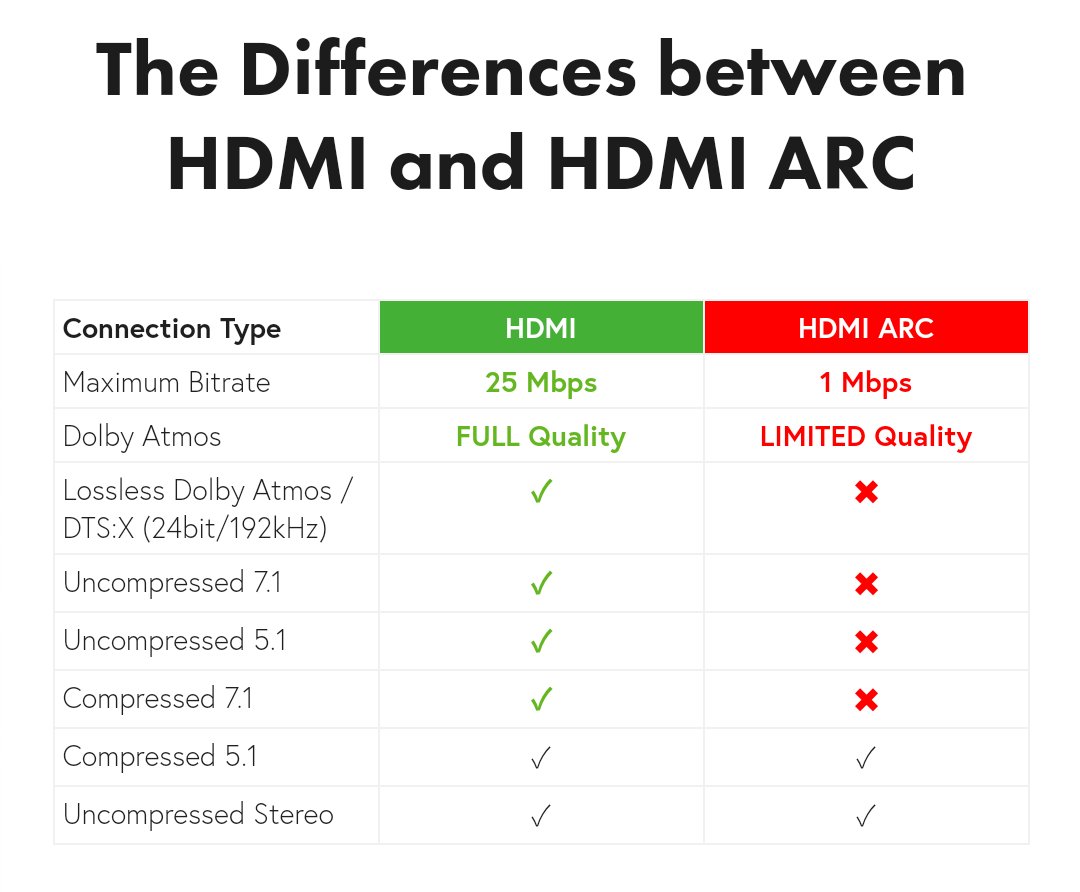 The Differences between HDMI and HDMI ARC

| Connection Type | HDMI | HDMI ARC |
|---|---|---|
| Maximum Bitrate | 25 Mbps | 1 Mbps |
| Dolby Atmos | FULL Quality | LIMITED Quality |
| Lossless Dolby Atmos / DTS:X (24bit/192kHz) | ✓ | ✖ |
| Uncompressed 7.1 | ✓ | ✖ |
| Uncompressed 5.1 | ✓ | ✖ |
| Compressed 7.1 | ✓ | ✖ |
| Compressed 5.1 | ✓ | ✓ |
| Uncompressed Stereo | ✓ | ✓ |